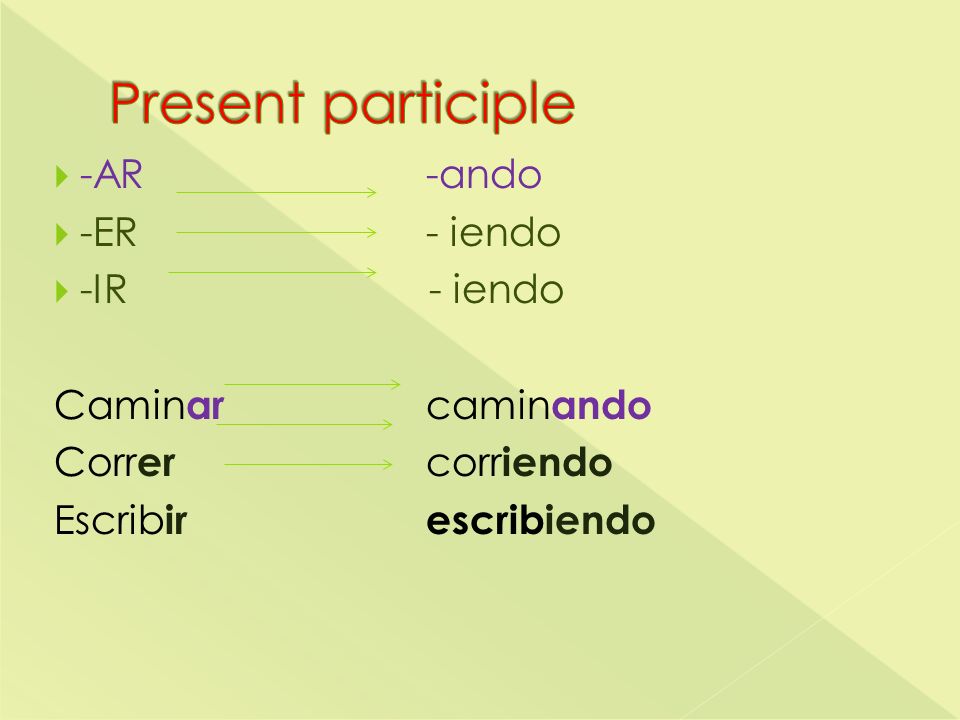 Present participle

-AR -ando
-ER - iendo
-IR - iendo

Caminar caminando
Correr corriendo
Escribir escribiendo